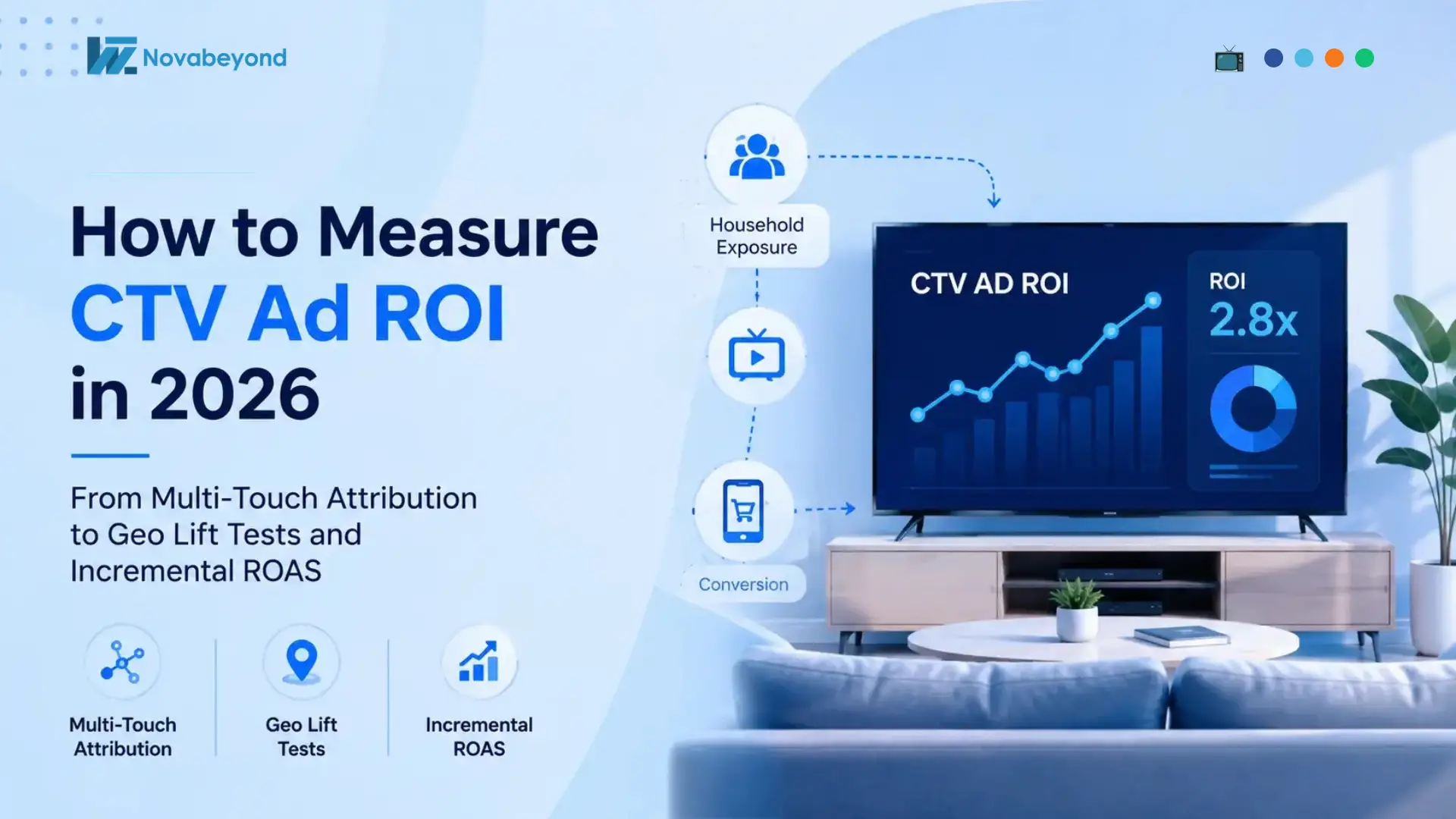 Novabeyond

How to Measure CTV Ad ROI in 2026

From Multi-Touch Attribution to Geo Lift Tests and Incremental ROAS

Multi-Touch Attribution

Geo Lift Tests

Incremental ROAS

Household Exposure

Conversion

CTV AD ROI

ROI
2.8x